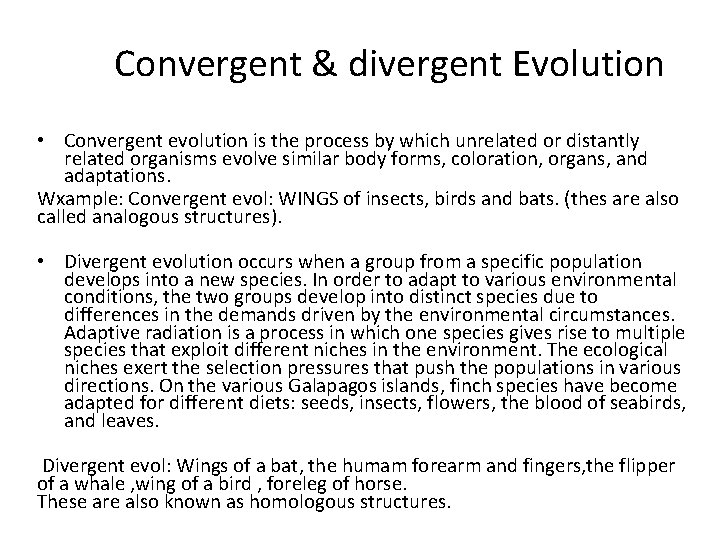 Convergent & divergent Evolution

• Convergent evolution is the process by which unrelated or distantly related organisms evolve similar body forms, coloration, organs, and adaptations.

Wxample: Convergent evol: WINGS of insects, birds and bats. (thes are also called analogous structures).

• Divergent evolution occurs when a group from a specific population develops into a new species. In order to adapt to various environmental conditions, the two groups develop into distinct species due to differences in the demands driven by the environmental circumstances. Adaptive radiation is a process in which one species gives rise to multiple species that exploit different niches in the environment. The ecological niches exert the selection pressures that push the populations in various directions. On the various Galapagos islands, finch species have become adapted for different diets: seeds, insects, flowers, the blood of seabirds, and leaves.

Divergent evol: Wings of a bat, the humam forearm and fingers,the flipper of a whale ,wing of a bird , foreleg of horse.
These are also known as homologous structures.